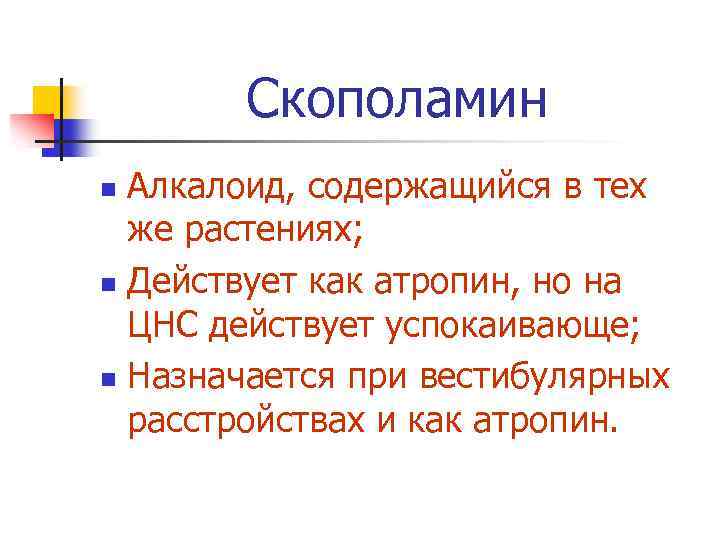 Скополамин

- Алкалоид, содержащийся в тех же растениях;
- Действует как атропин, но на ЦНС действует успокаивающе;
- Назначается при вестибулярных расстройствах и как атропин.